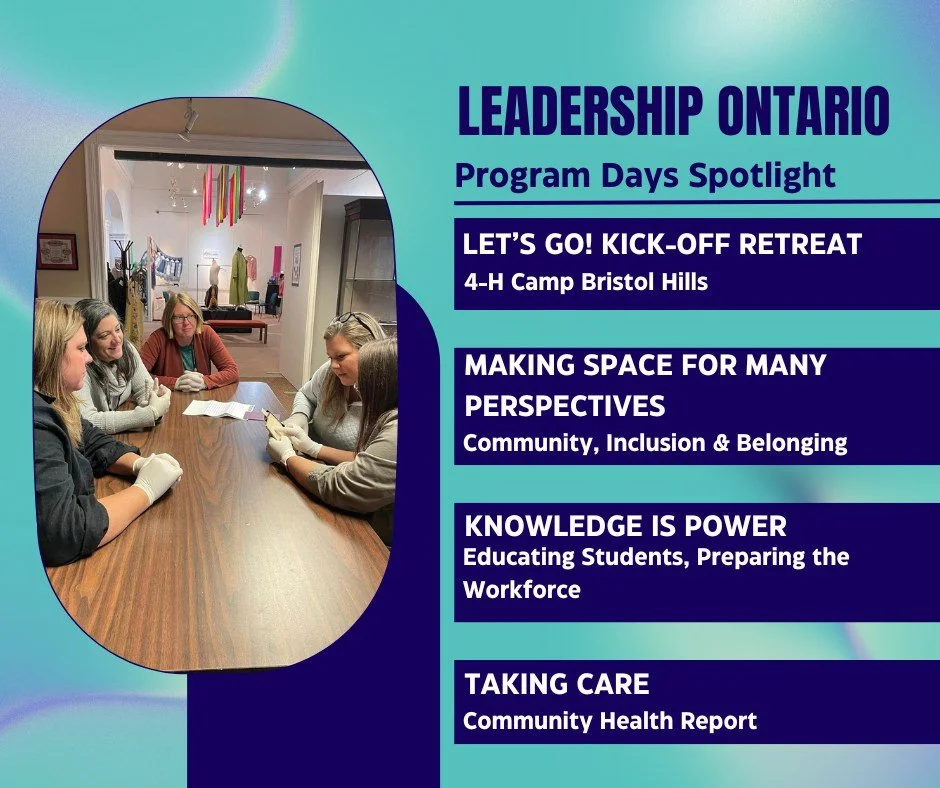 LEADERSHIP ONTARIO
Program Days Spotlight

LET'S GO! KICK-OFF RETREAT
4-H Camp Bristol Hills

MAKING SPACE FOR MANY PERSPECTIVES
Community, Inclusion & Belonging

KNOWLEDGE IS POWER
Educating Students, Preparing the Workforce

TAKING CARE
Community Health Report